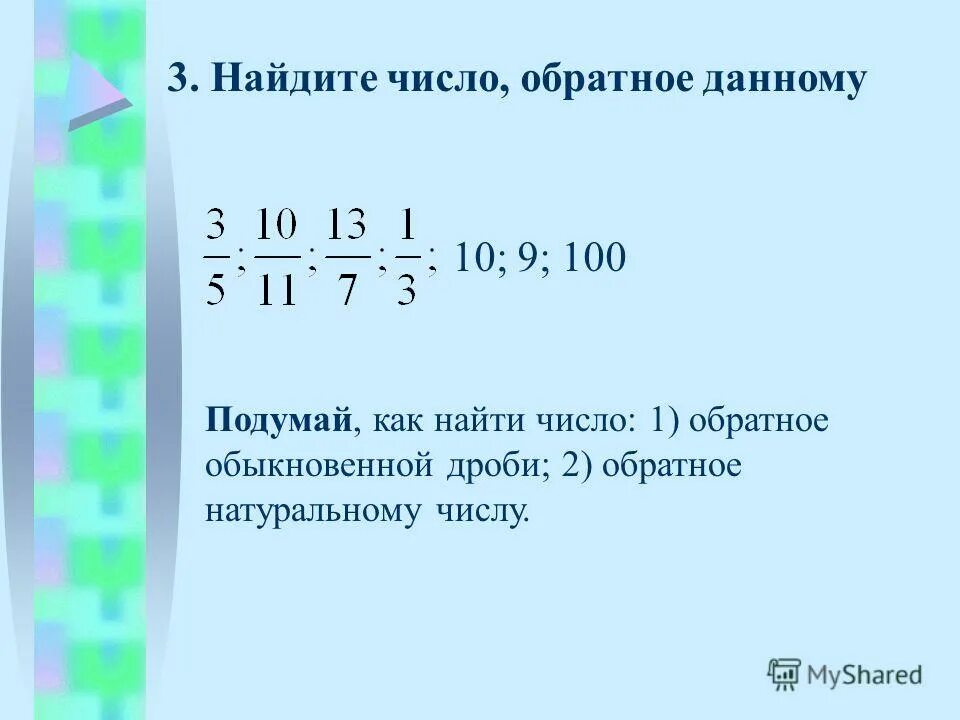 3. Найдите число, обратное данному

$\frac{3}{5}; \frac{10}{11}; \frac{13}{7}; \frac{1}{3};$ 10; 9; 100

Подумай, как найти число: 1) обратное обыкновенной дроби; 2) обратное натуральному числу.

MyShared